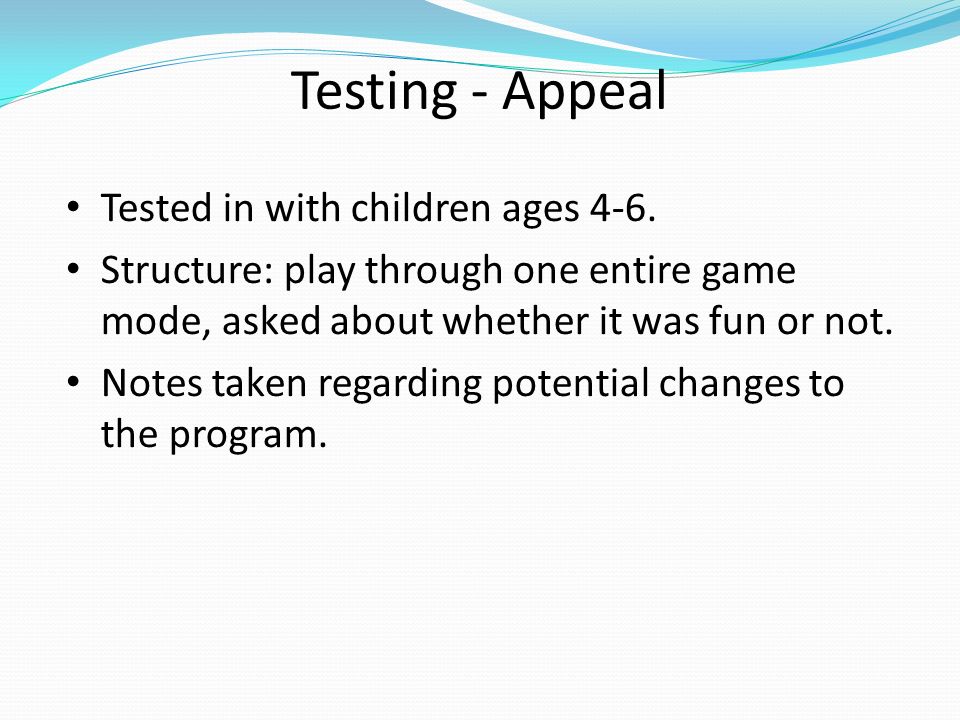 Testing - Appeal

• Tested in with children ages 4-6.
• Structure: play through one entire game mode, asked about whether it was fun or not.
• Notes taken regarding potential changes to the program.